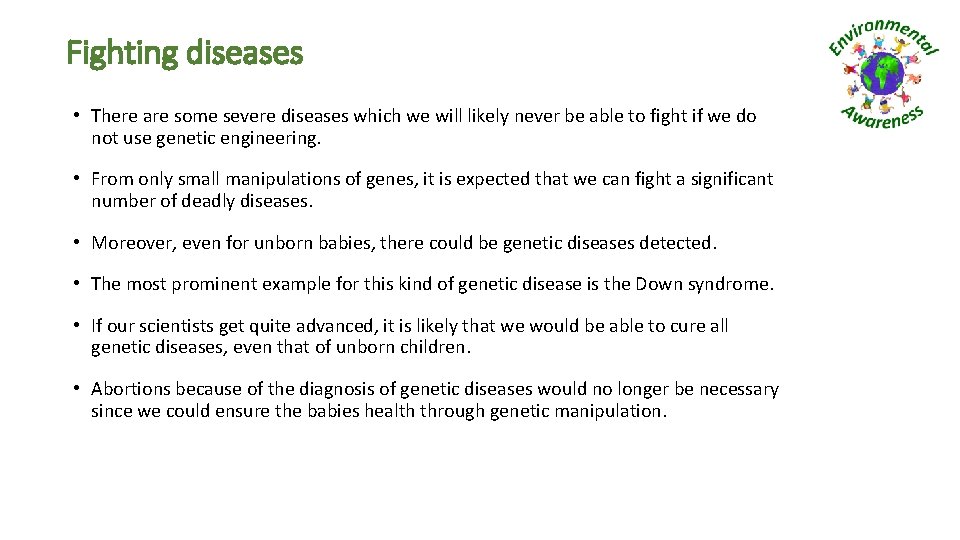 Fighting diseases

Environmental Awareness

• There are some severe diseases which we will likely never be able to fight if we do not use genetic engineering.

• From only small manipulations of genes, it is expected that we can fight a significant number of deadly diseases.

• Moreover, even for unborn babies, there could be genetic diseases detected.

• The most prominent example for this kind of genetic disease is the Down syndrome.

• If our scientists get quite advanced, it is likely that we would be able to cure all genetic diseases, even that of unborn children.

• Abortions because of the diagnosis of genetic diseases would no longer be necessary since we could ensure the babies health through genetic manipulation.